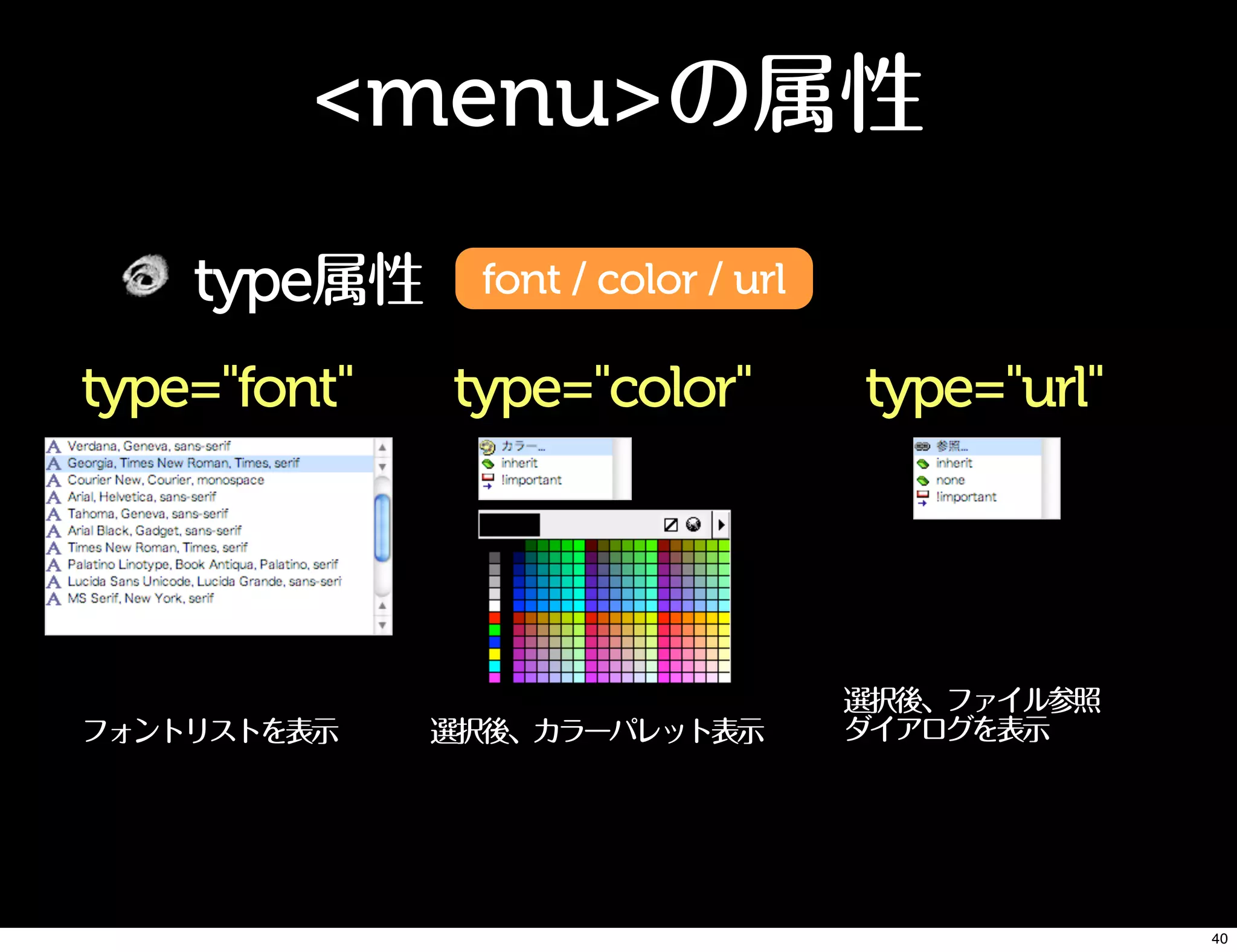 <menu>の属性

type属性 font / color / url

type="font"

Verdana, Geneva, sans-serif
Georgia, Times New Roman, Times, serif
Courier New, Courier, monospace
Arial, Helvetica, sans-serif
Tahoma, Geneva, sans-serif
Arial Black, Gadget, sans-serif
Times New Roman, Times, serif
Palatino Linotype, Book Antiqua, Palatino, serif
Lucida Sans Unicode, Lucida Grande, sans-seri
MS Serif, New York, serif

フォントリストを表示

type="color"

カラー...
inherit
!important

選択後、カラーパレット表示

type="url"

参照...
inherit
none
!important

選択後、ファイル参照ダイアログを表示

40